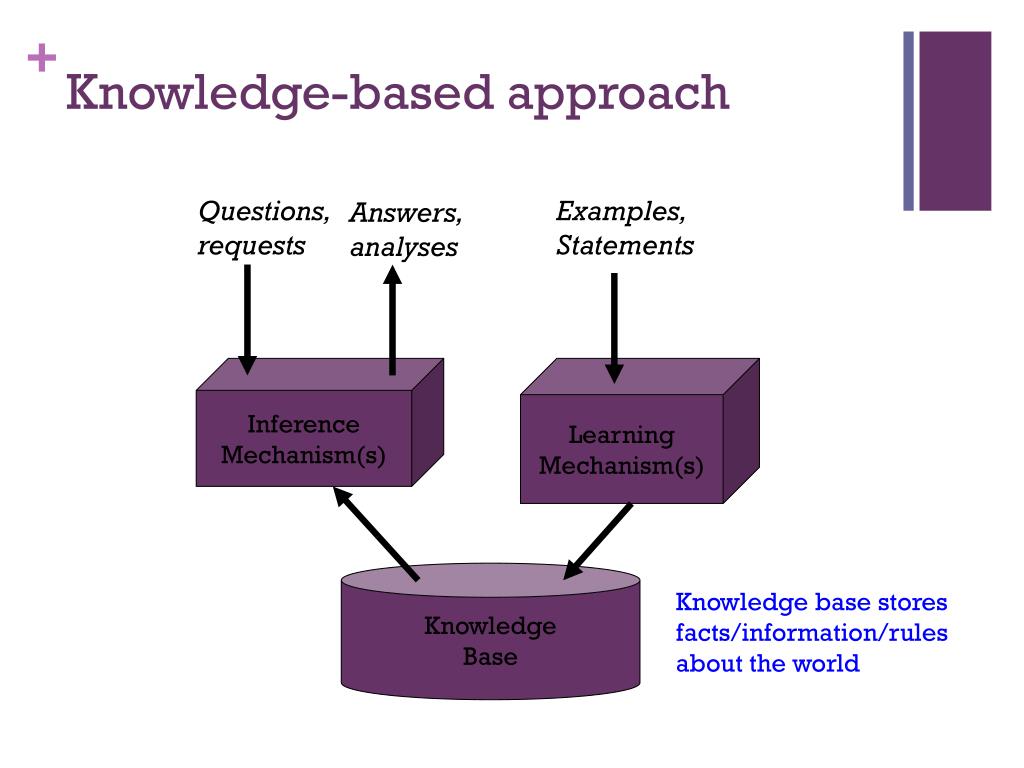 +
Knowledge-based approach

Questions, requests

Answers, analyses

Examples, Statements

Inference Mechanism(s)

Learning Mechanism(s)

Knowledge Base

Knowledge base stores facts/information/rules about the world